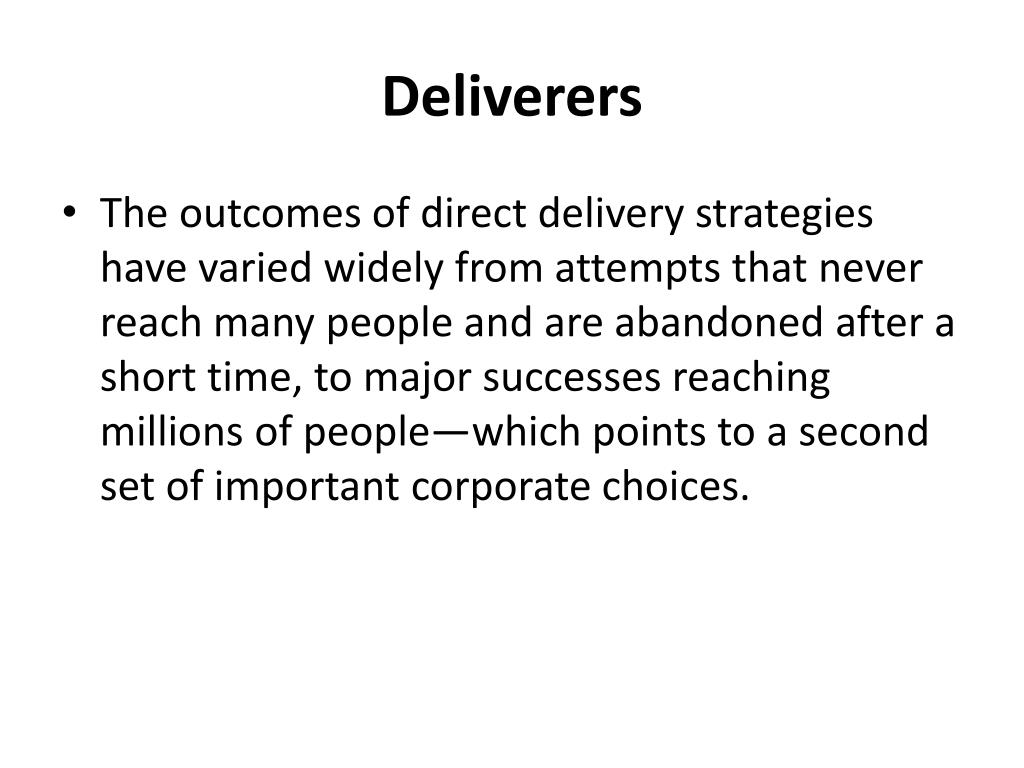 Deliverers

• The outcomes of direct delivery strategies have varied widely from attempts that never reach many people and are abandoned after a short time, to major successes reaching millions of people—which points to a second set of important corporate choices.